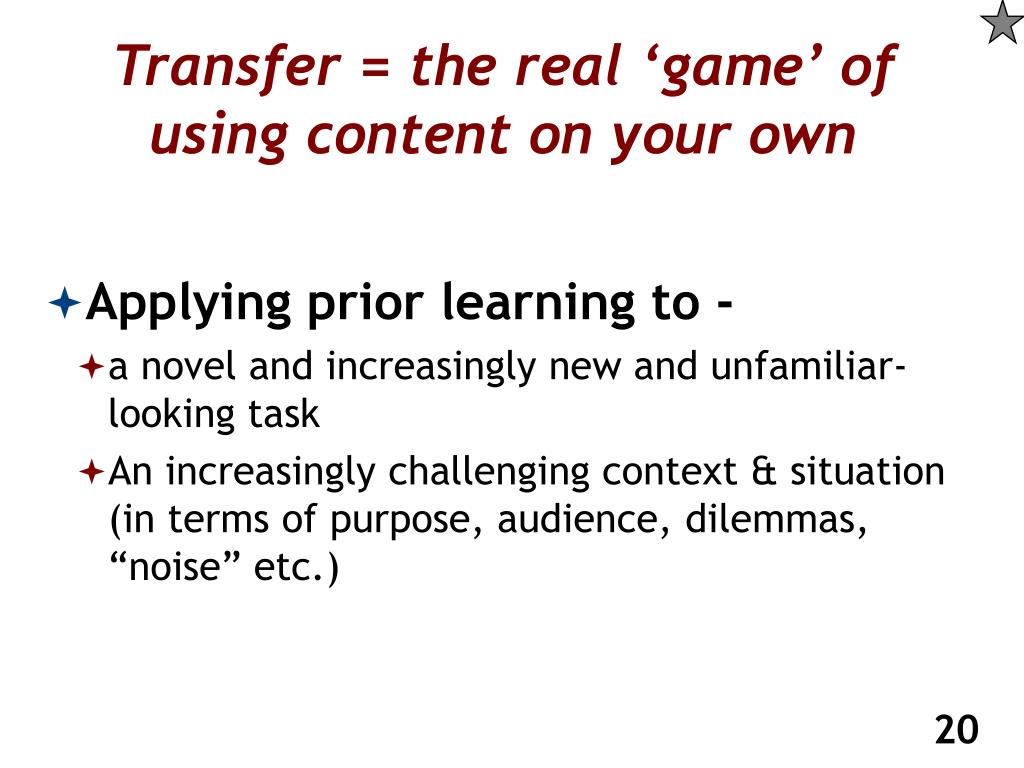 Transfer = the real ‘game’ of using content on your own

Applying prior learning to -

a novel and increasingly new and unfamiliar-looking task

An increasingly challenging context & situation (in terms of purpose, audience, dilemmas, “noise” etc.)

20